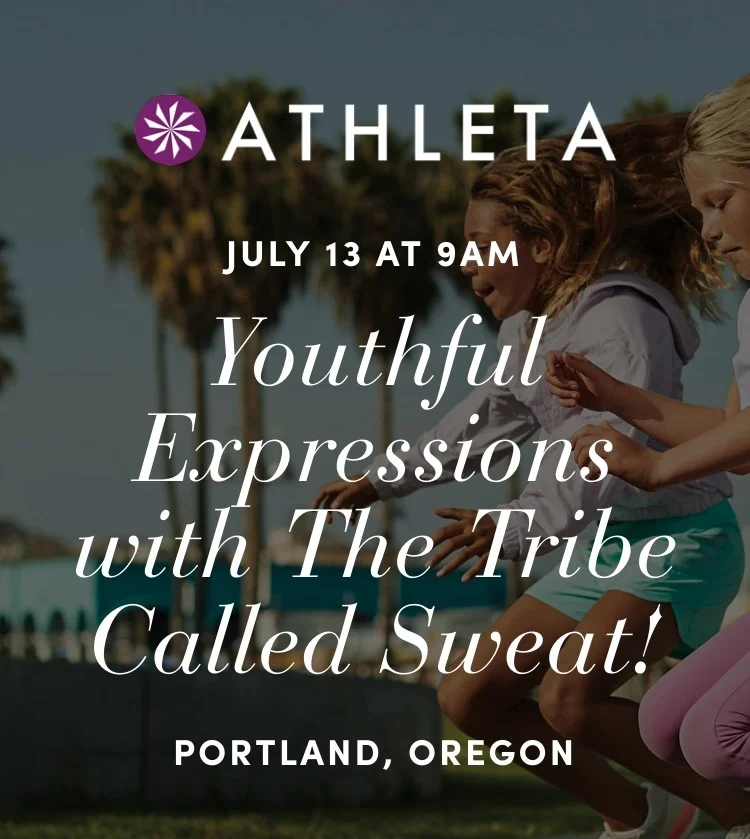 ATHLETA

JULY 13 AT 9AM

Youthful Expressions with The Tribe Called Sweat!

PORTLAND, OREGON